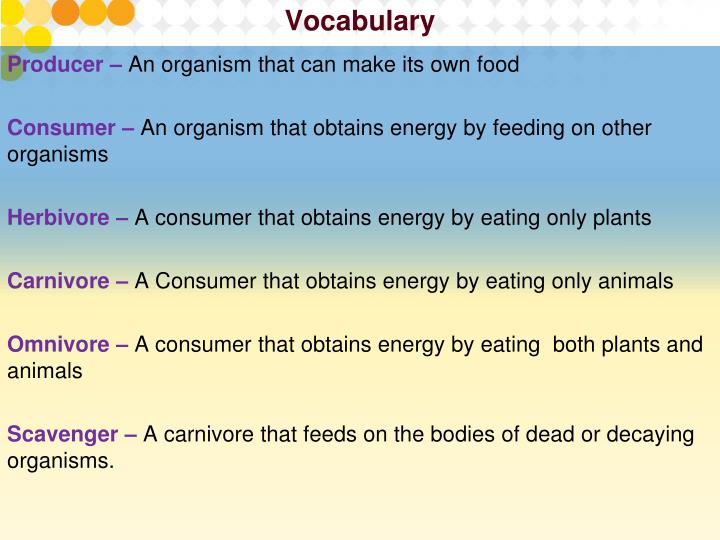 Vocabulary

Producer – An organism that can make its own food

Consumer – An organism that obtains energy by feeding on other organisms

Herbivore – A consumer that obtains energy by eating only plants

Carnivore – A Consumer that obtains energy by eating only animals

Omnivore – A consumer that obtains energy by eating both plants and animals

Scavenger – A carnivore that feeds on the bodies of dead or decaying organisms.